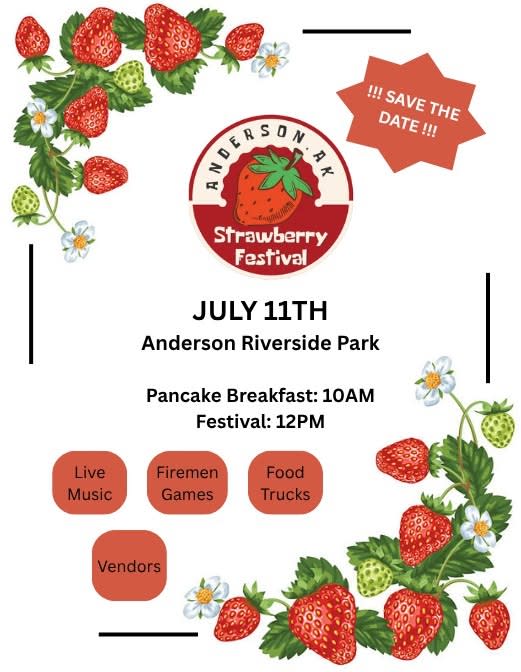 !!! SAVE THE DATE !!!

ANDERSON, AK
Strawberry Festival

JULY 11TH
Anderson Riverside Park

Pancake Breakfast: 10AM
Festival: 12PM

Live Music

Firemen Games

Food Trucks

Vendors